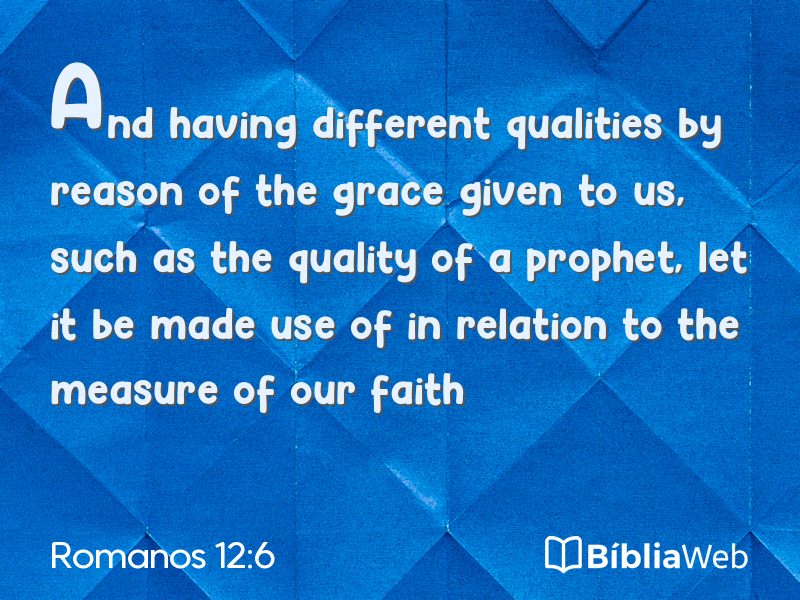 And having different qualities by reason of the grace given to us, such as the quality of a prophet, let it be made use of in relation to the measure of our faith

Romanos 12:6

BíbliaWeb